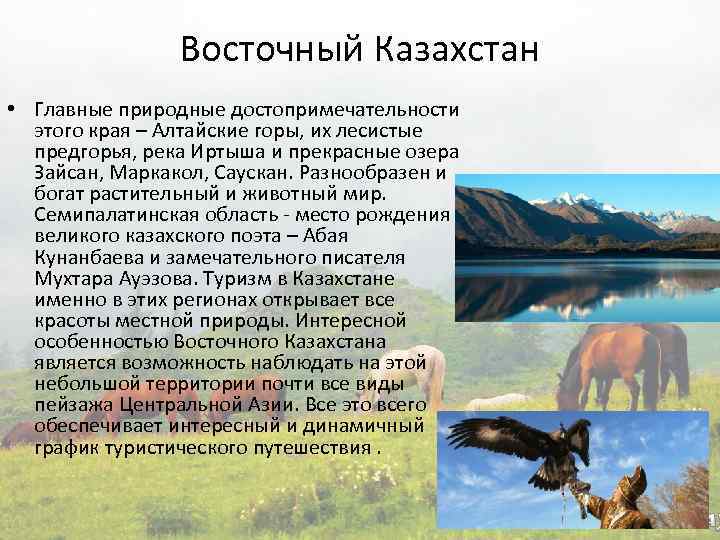 Восточный Казахстан

• Главные природные достопримечательности этого края – Алтайские горы, их лесистые предгорья, река Иртыша и прекрасные озера Зайсан, Маркакол, Саускан. Разнообразен и богат растительный и животный мир. Семипалатинская область - место рождения великого казахского поэта – Абая Кунанбаева и замечательного писателя Мухтара Ауэзова. Туризм в Казахстане именно в этих регионах открывает все красоты местной природы. Интересной особенностью Восточного Казахстана является возможность наблюдать на этой небольшой территории почти все виды пейзажа Центральной Азии. Все это всего обеспечивает интересный и динамичный график туристического путешествия .